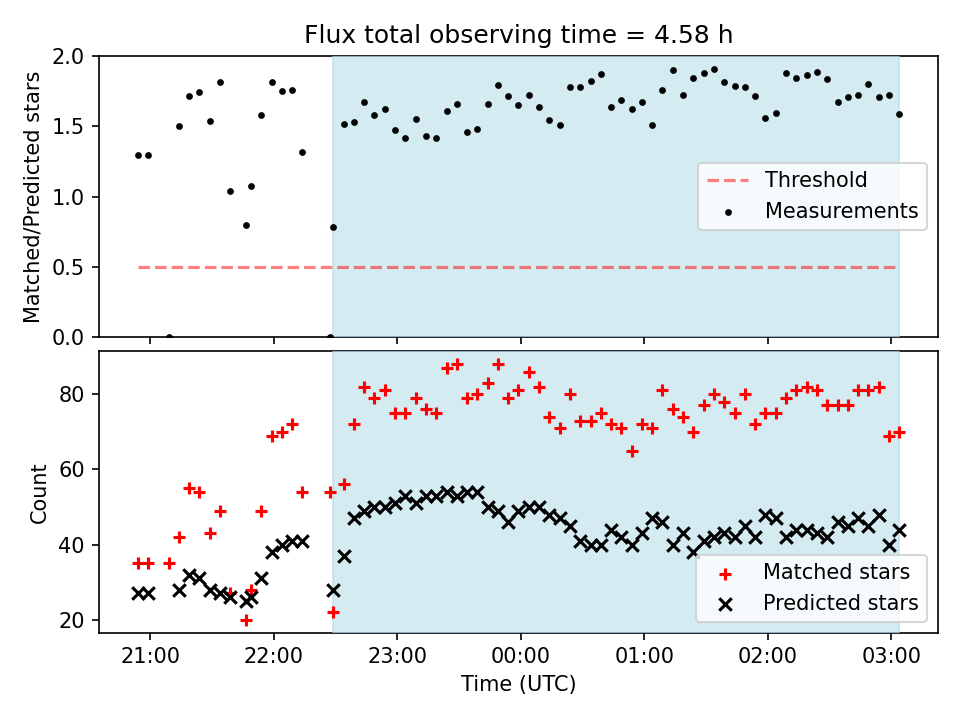 Flux total observing time = 4.58 h

Matched/Predicted stars

2.0
1.5
1.0
0.5
0.0

Threshold
Measurements

Count

80
60
40
20

Matched stars
Predicted stars

21:00
22:00
23:00
00:00
01:00
02:00
03:00

Time (UTC)